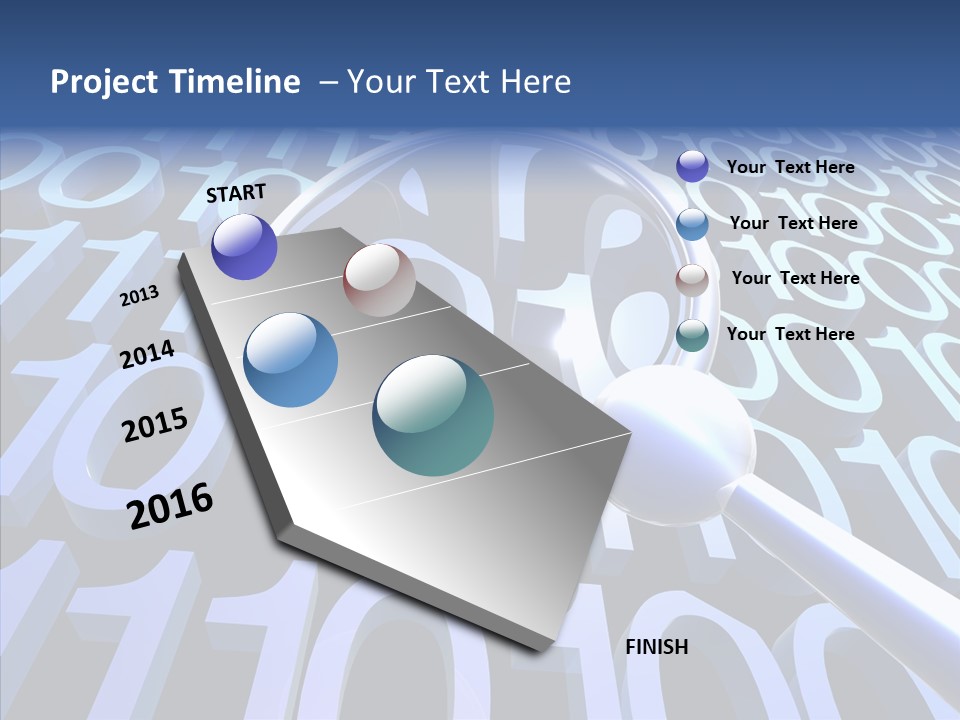 Project Timeline – Your Text Here

START

2013

2014

2015

2016

FINISH

Your Text Here

Your Text Here

Your Text Here

Your Text Here